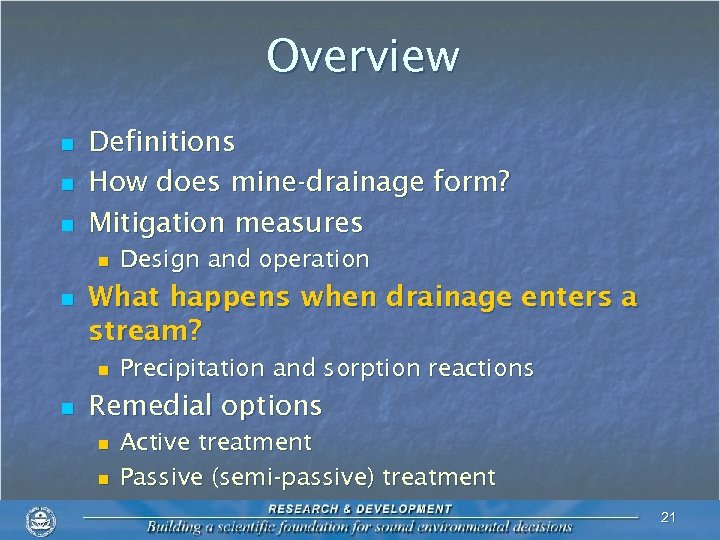 Overview

- Definitions
- How does mine-drainage form?
- Mitigation measures
  - Design and operation
- What happens when drainage enters a stream?
  - Precipitation and sorption reactions
- Remedial options
  - Active treatment
  - Passive (semi-passive) treatment

RESEARCH & DEVELOPMENT
Building a scientific foundation for sound environmental decisions

21